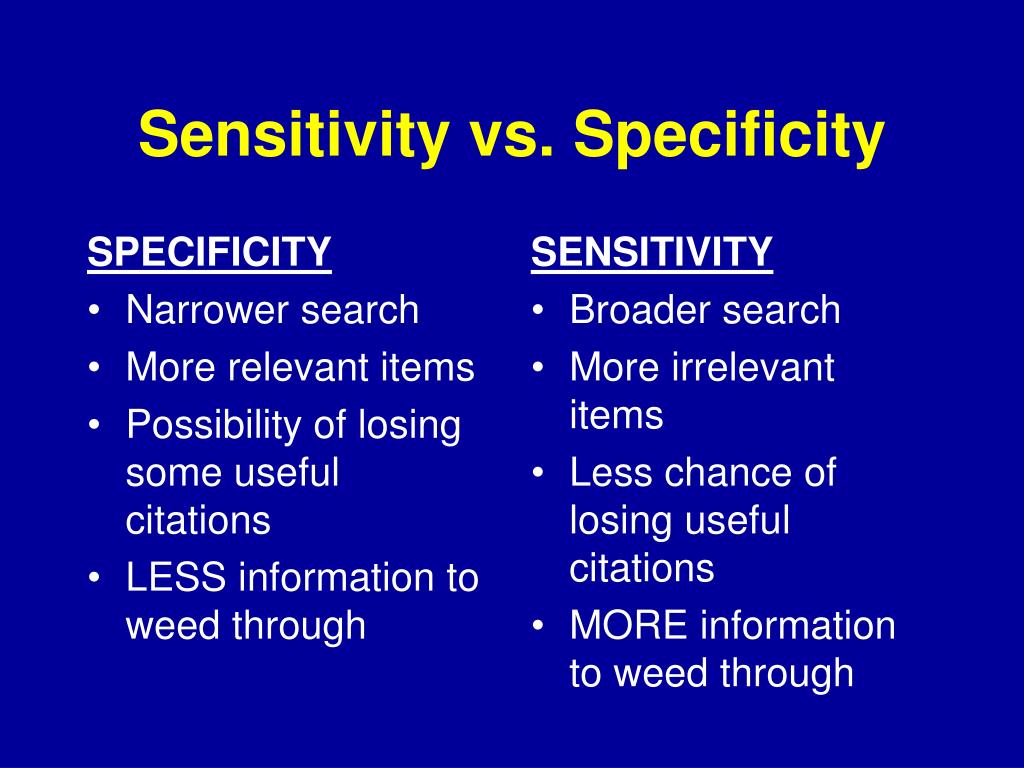 Sensitivity vs. Specificity

SPECIFICITY
• Narrower search
• More relevant items
• Possibility of losing some useful citations
• LESS information to weed through

SENSITIVITY
• Broader search
• More irrelevant items
• Less chance of losing useful citations
• MORE information to weed through